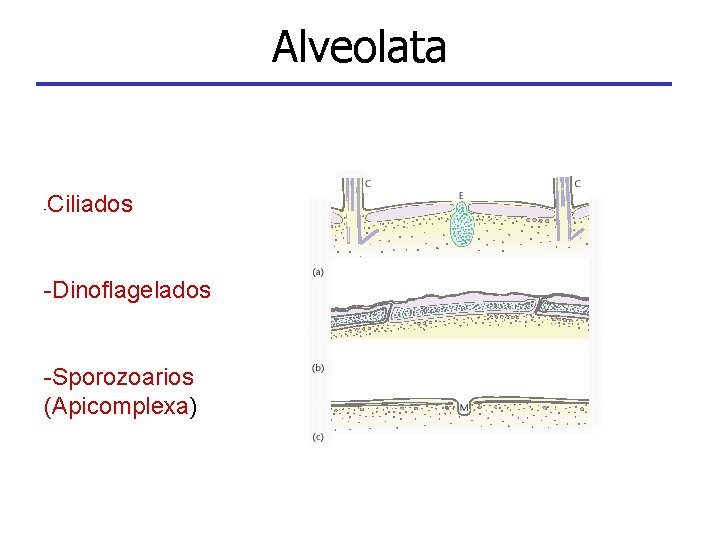 Alveolata

-Ciliados

-Dinoflagelados

-Sporozoarios (Apicomplexa)

C

E

C

(a)

(b)

M

(c)